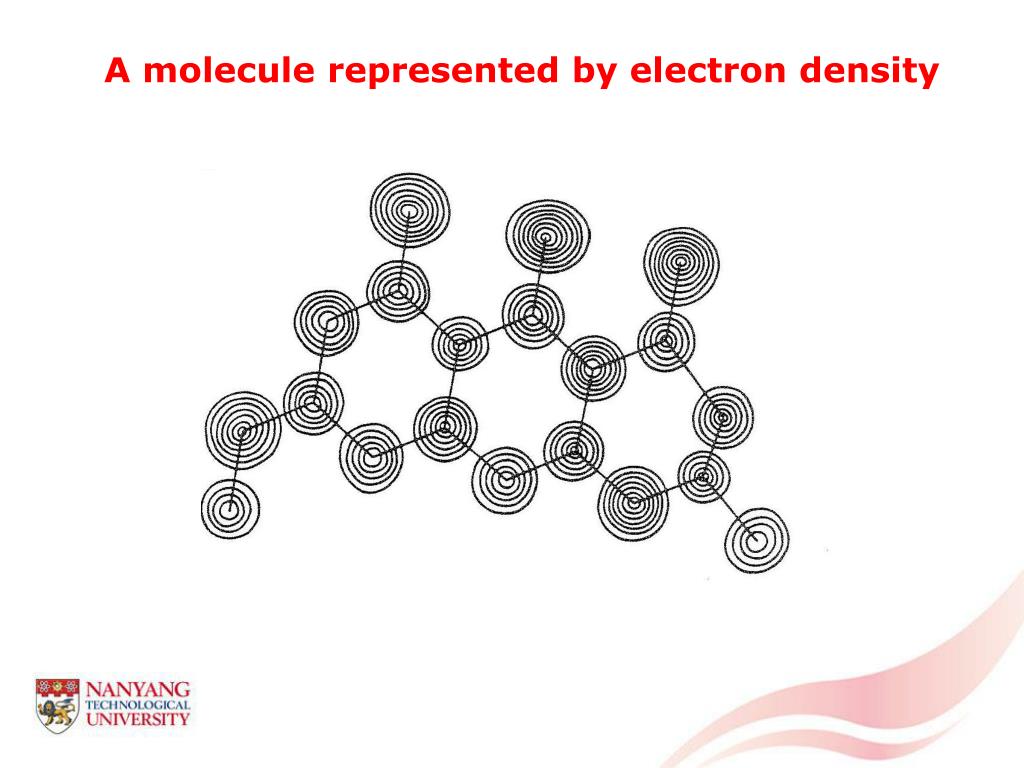 A molecule represented by electron density

NANYANG
TECHNOLOGICAL
UNIVERSITY